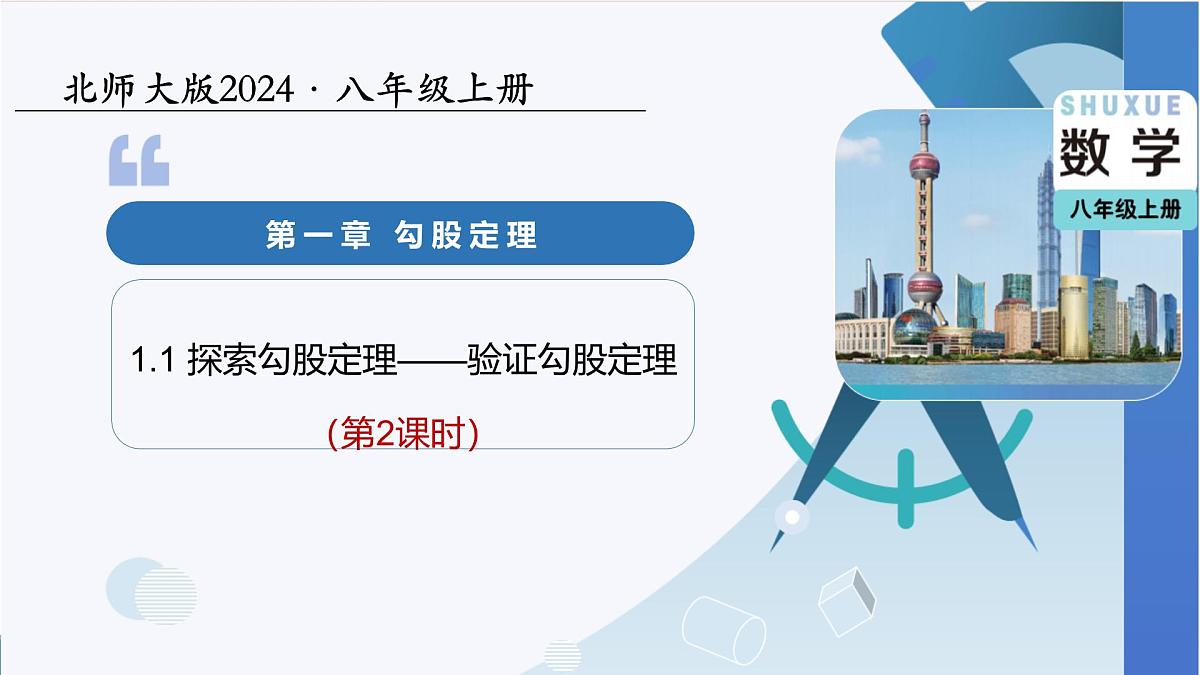 北师大版2024 · 八年级上册

第一章 勾股定理

1.1 探索勾股定理——验证勾股定理

(第2课时)

SHUXUE

数学

八年级上册